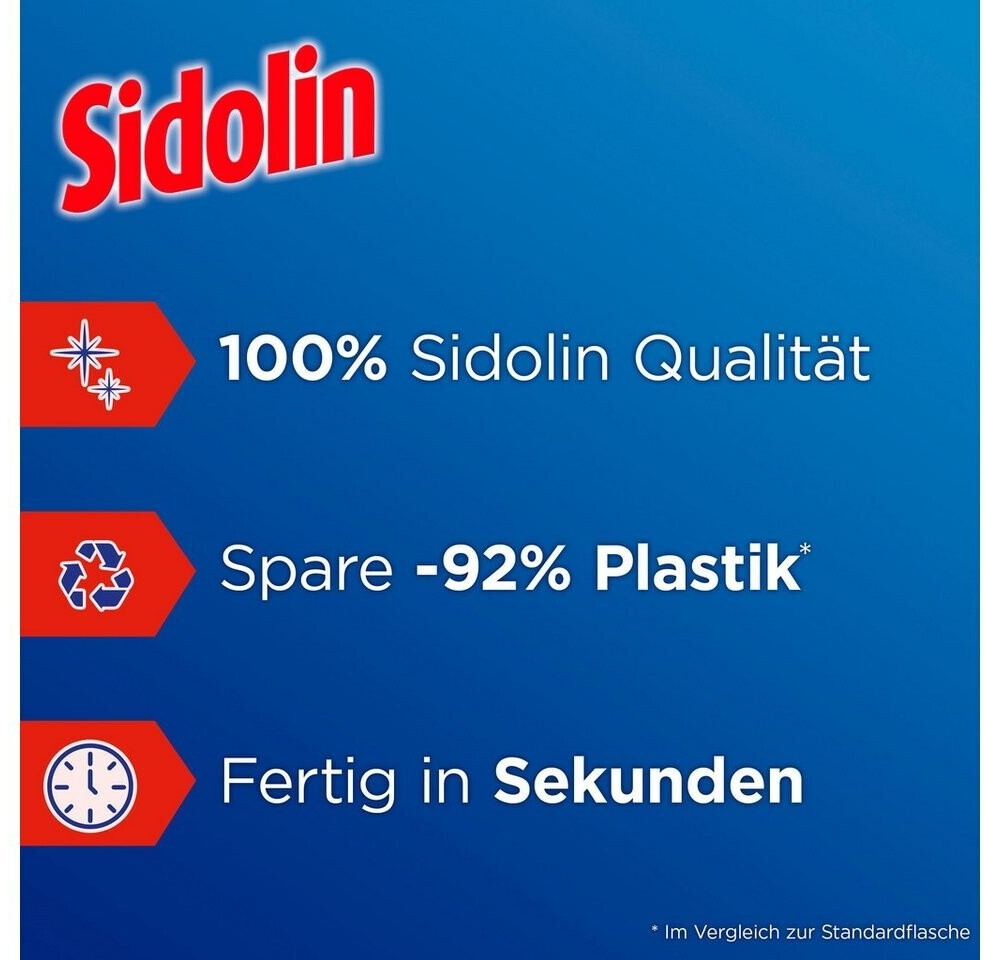 Sidolin

100% Sidolin Qualität

Spare -92% Plastik*

Fertig in Sekunden

* Im Vergleich zur Standardflasche